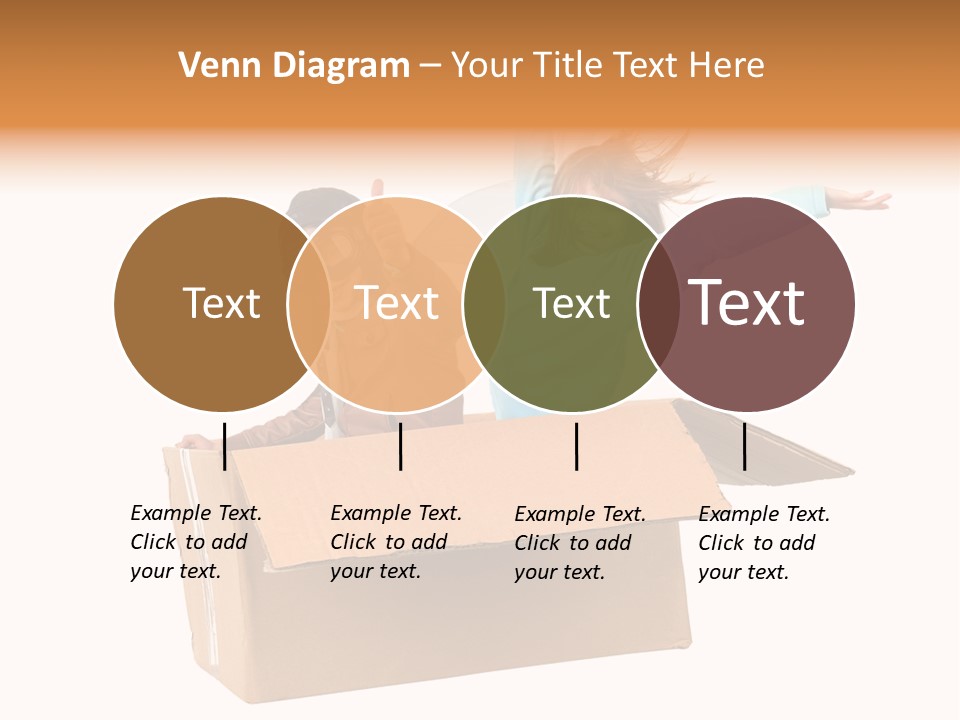 Venn Diagram – Your Title Text Here

Text

Text

Text

Text

Example Text. Click to add your text.

Example Text. Click to add your text.

Example Text. Click to add your text.

Example Text. Click to add your text.